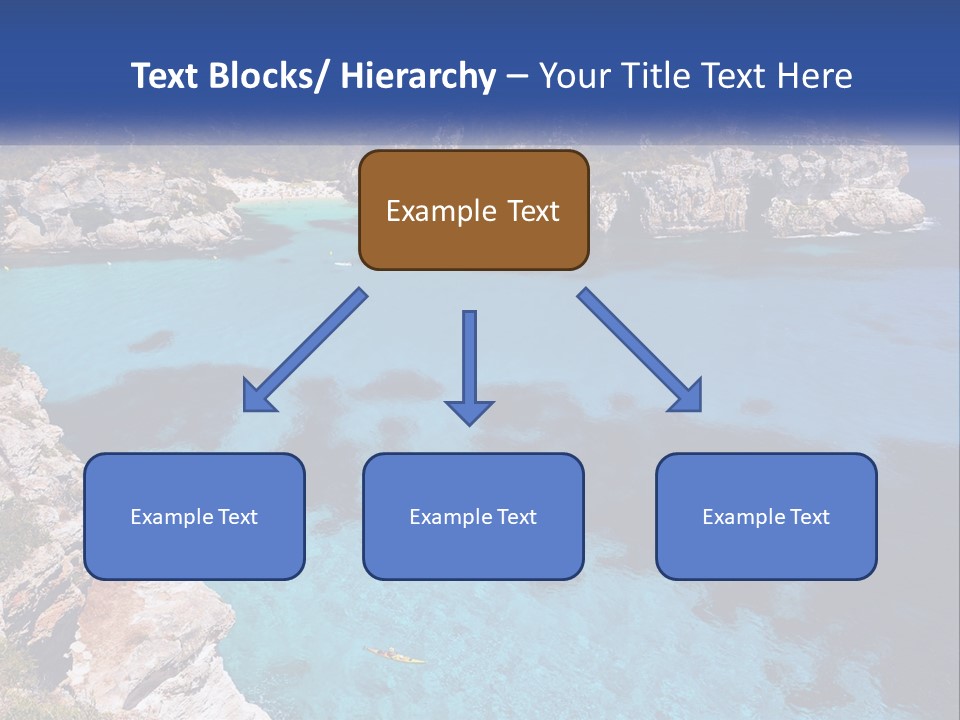 Text Blocks/ Hierarchy – Your Title Text Here

Example Text

Example Text

Example Text

Example Text